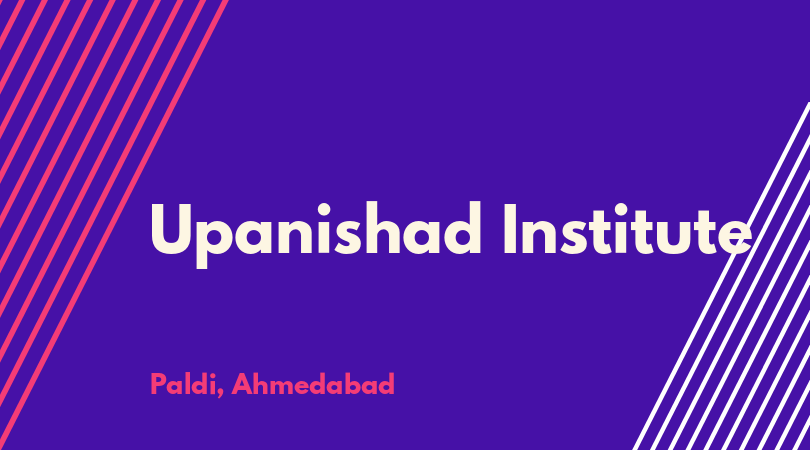 Upanishad Institute

Paldi, Ahmedabad